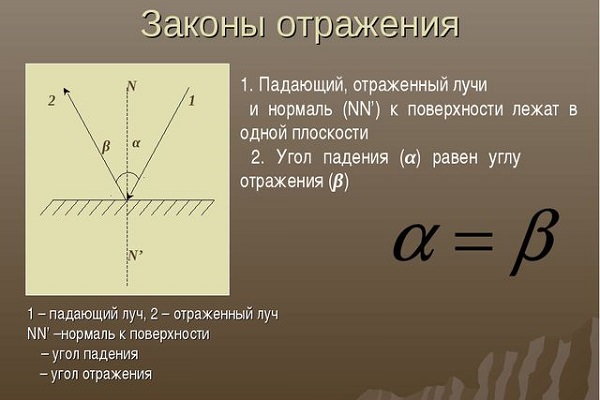 Законы отражения

N

2

1

$\beta$

$\alpha$

N'

1. Падающий, отраженный лучи и нормаль (NN') к поверхности лежат в одной плоскости

2. Угол падения ($\alpha$) равен углу отражения ($\beta$)

$\alpha = \beta$

1 – падающий луч, 2 – отраженный луч
NN' –нормаль к поверхности
– угол падения
– угол отражения